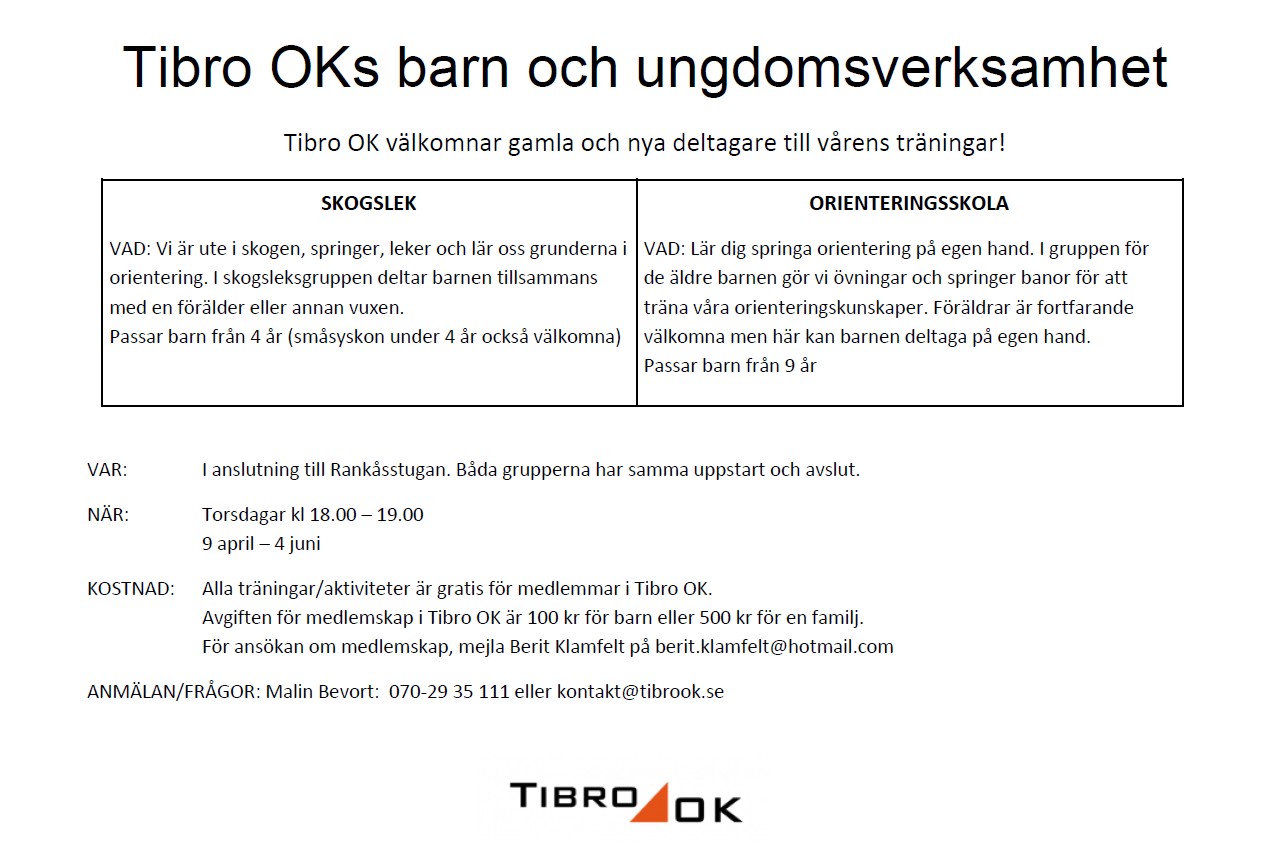 Tibro OKs barn och ungdomsverksamhet

Tibro OK välkomnar gamla och nya deltagare till vårens träningar!

| SKOGSLEK | ORIENTERINGSSKOLA |
|---|---|
| VAD: Vi är ute i skogen, springer, leker och lär oss grunderna i orientering. I skogsleksgruppen deltar barnen tillsammans med en förälder eller annan vuxen. Passar barn från 4 år (småsyskon under 4 år också välkomna) | VAD: Lär dig springa orientering på egen hand. I gruppen för de äldre barnen gör vi övningar och springer banor för att träna våra orienteringskunskaper. Föräldrar är fortfarande välkomna men här kan barnen deltaga på egen hand. Passar barn från 9 år |

VAR: I anslutning till Rankåsstugan. Båda grupperna har samma uppstart och avslut.

NÄR: Torsdagar kl 18.00 – 19.00
9 april – 4 juni

KOSTNAD: Alla träningar/aktiviteter är gratis för medlemmar i Tibro OK.
Avgiften för medlemskap i Tibro OK är 100 kr för barn eller 500 kr för en familj.
För ansökan om medlemskap, mejla Berit Klamfelt på berit.klamfelt@hotmail.com

ANMÄLAN/FRÅGOR: Malin Bevort: 070-29 35 111 eller kontakt@tibrook.se

TIBRO OK